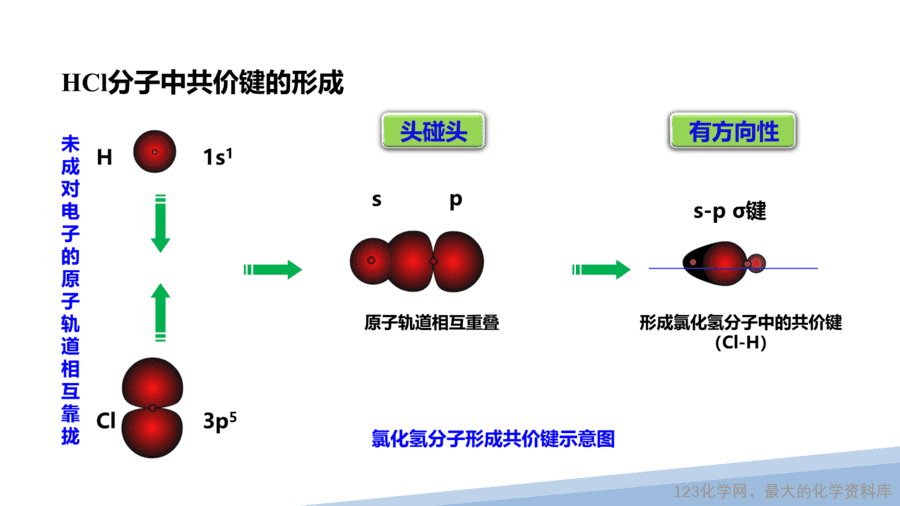 HCl分子中共价键的形成

未成对电子的原子轨道相互靠拢

H

$1s^1$

Cl

$3p^5$

头碰头

s

p

原子轨道相互重叠

有方向性

s-p σ键

形成氯化氢分子中的共价键 (Cl-H)

氯化氢分子形成共价键示意图

123化学网，最大的化学资料库